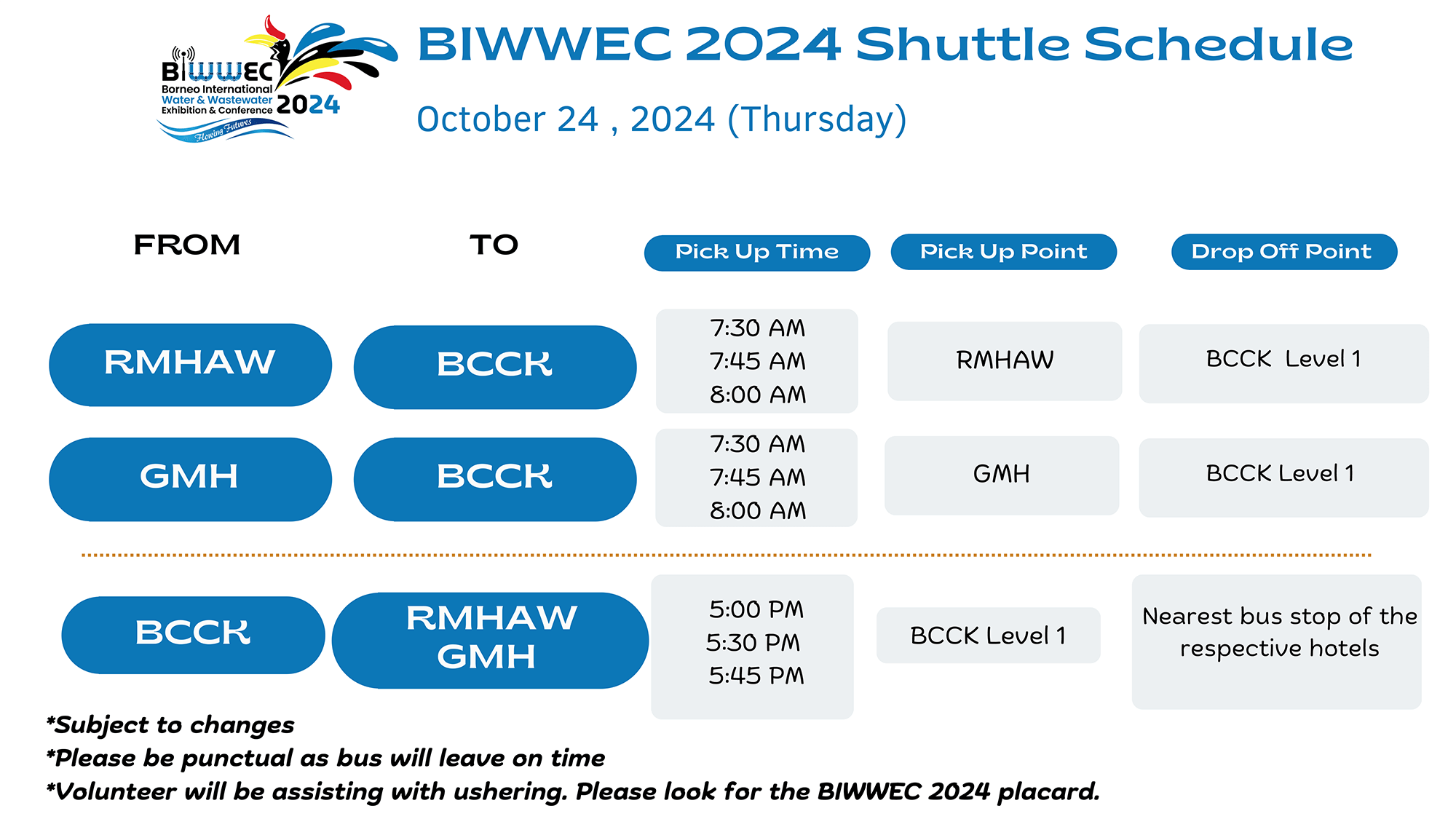 BIWWEC
Borneo International Water & Wastewater Exhibition & Conference 2024
Flowing Futures

BIWWEC 2024 Shuttle Schedule

October 24 , 2024 (Thursday)

| FROM | TO | Pick Up Time | Pick Up Point | Drop Off Point |
|---|---|---|---|---|
| RMHAW | BCCK | 7:30 AM 7:45 AM 8:00 AM | RMHAW | BCCK Level 1 |
| GMH | BCCK | 7:30 AM 7:45 AM 8:00 AM | GMH | BCCK Level 1 |
| BCCK | RMHAW GMH | 5:00 PM 5:30 PM 5:45 PM | BCCK Level 1 | Nearest bus stop of the respective hotels |

*Subject to changes
*Please be punctual as bus will leave on time
*Volunteer will be assisting with ushering. Please look for the BIWWEC 2024 placard.